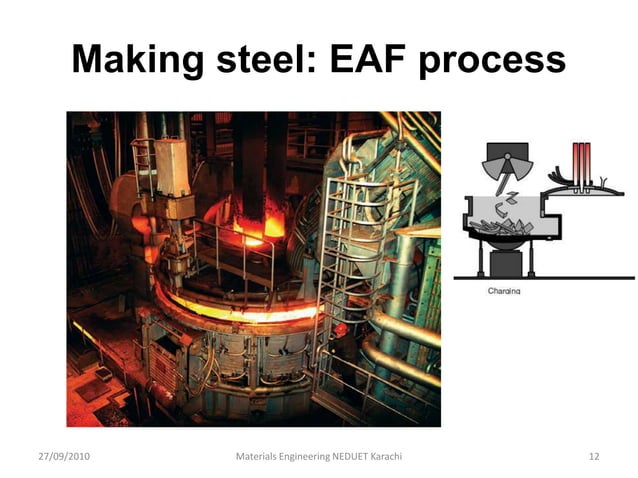 Making steel: EAF process

Charging

27/09/2010

Materials Engineering NEDUET Karachi

12